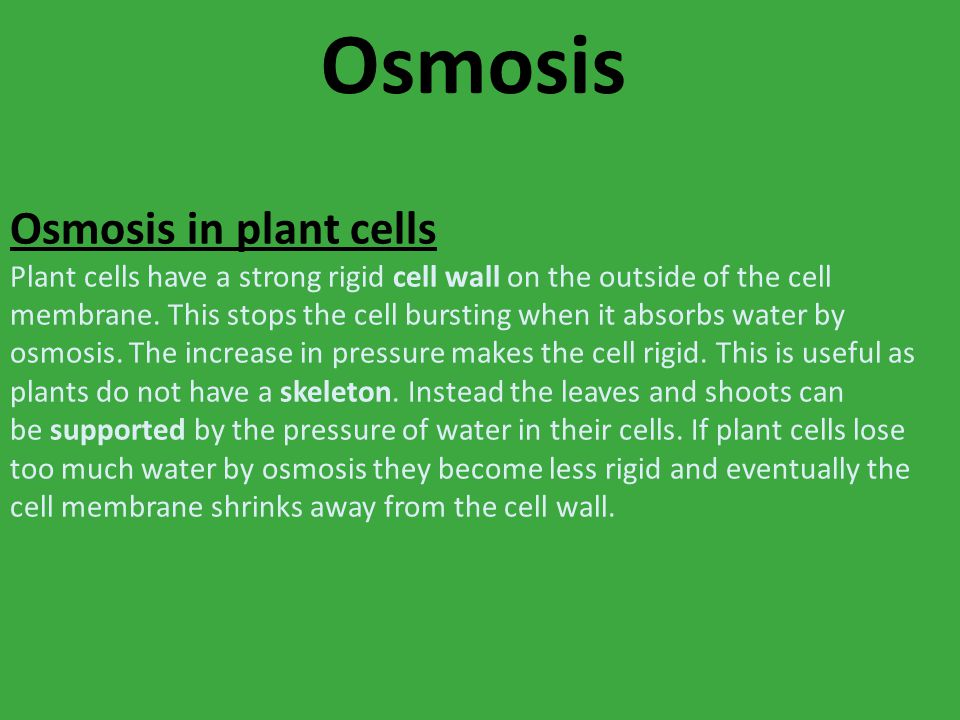 Osmosis

Osmosis in plant cells

Plant cells have a strong rigid cell wall on the outside of the cell membrane. This stops the cell bursting when it absorbs water by osmosis. The increase in pressure makes the cell rigid. This is useful as plants do not have a skeleton. Instead the leaves and shoots can be supported by the pressure of water in their cells. If plant cells lose too much water by osmosis they become less rigid and eventually the cell membrane shrinks away from the cell wall.